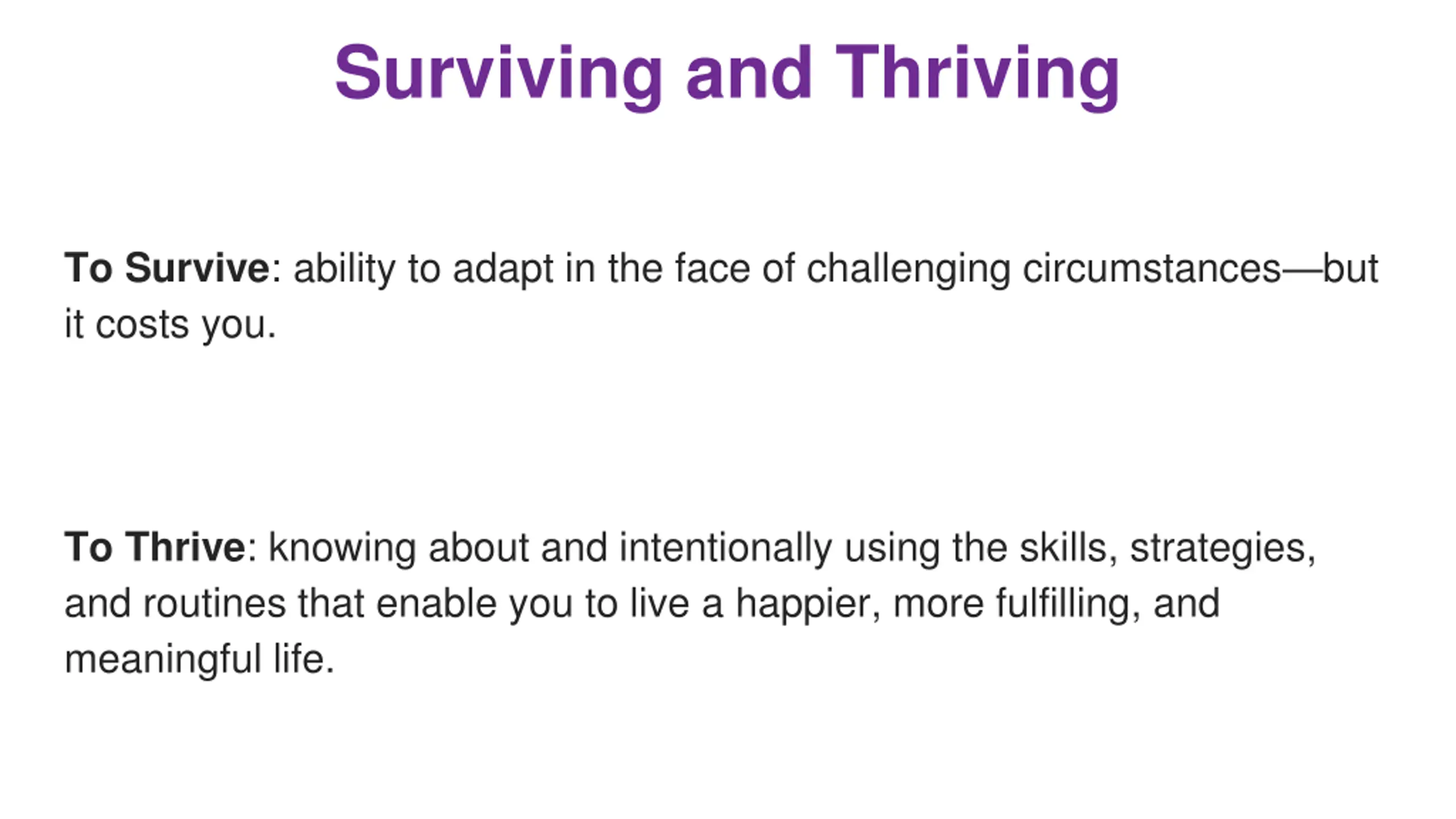 Surviving and Thriving

To Survive: ability to adapt in the face of challenging circumstances—but it costs you.

To Thrive: knowing about and intentionally using the skills, strategies, and routines that enable you to live a happier, more fulfilling, and meaningful life.